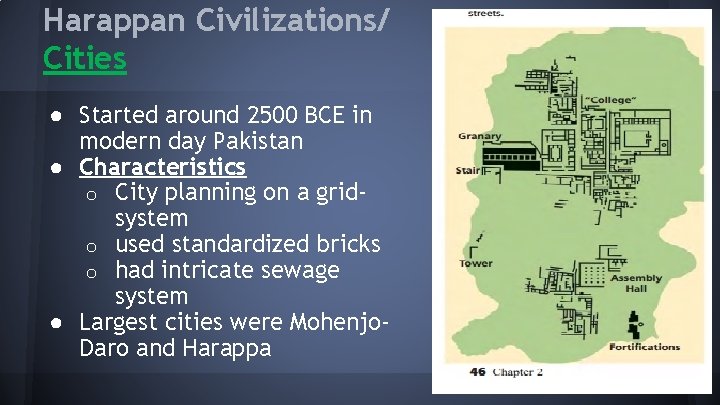 Harappan Civilizations/ Cities

● Started around 2500 BCE in modern day Pakistan
● Characteristics
  ○ City planning on a grid-system
  ○ used standardized bricks
  ○ had intricate sewage system
● Largest cities were Mohenjo-Daro and Harappa

streets.

"College"

Granary

Stair

Tower

Assembly Hall

Fortifications

46 Chapter 2